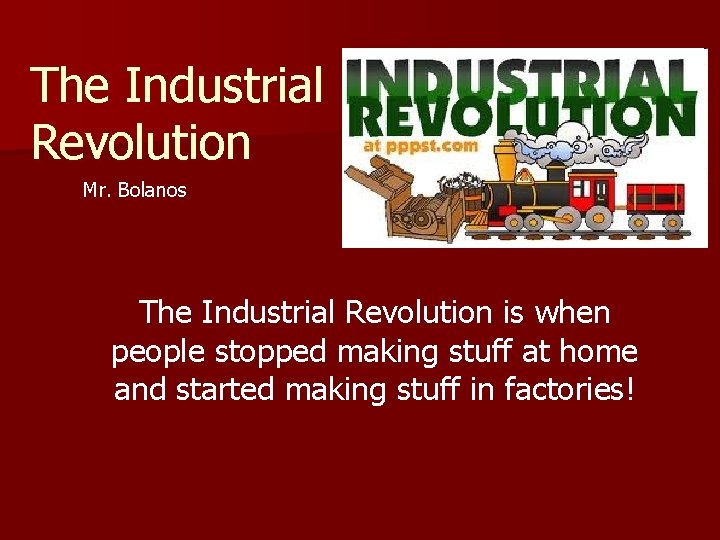 The Industrial Revolution

Mr. Bolanos

INDUSTRIAL REVOLUTION
at pppst.com

The Industrial Revolution is when people stopped making stuff at home and started making stuff in factories!